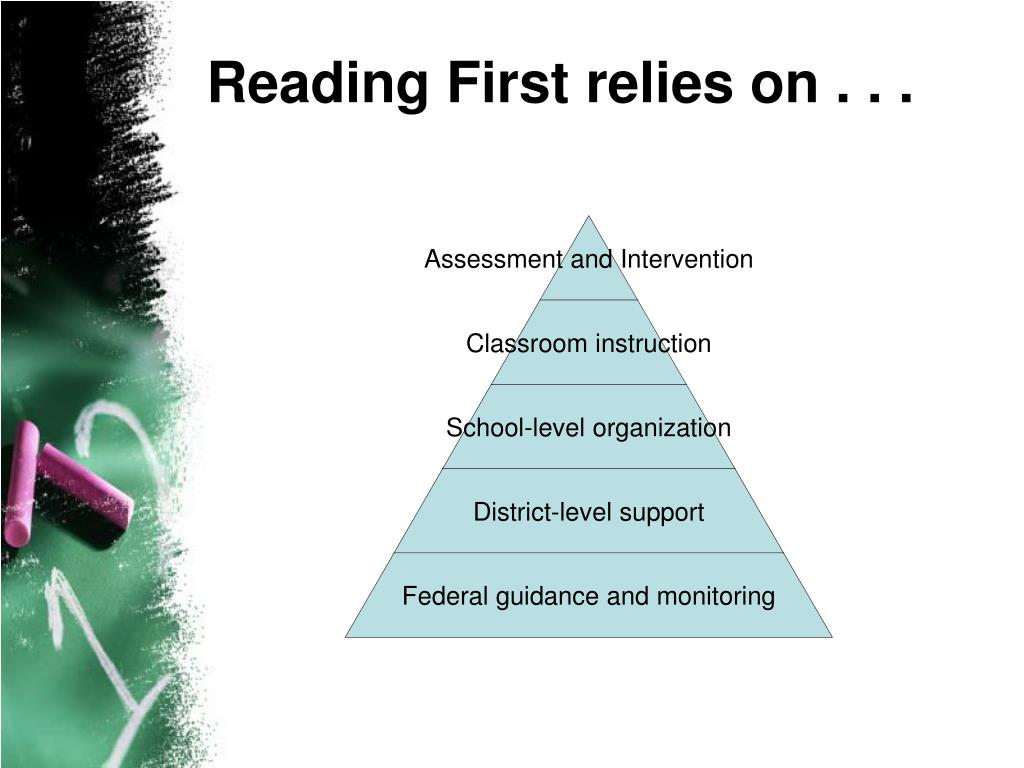 Reading First relies on . . .

Assessment and Intervention

Classroom instruction

School-level organization

District-level support

Federal guidance and monitoring